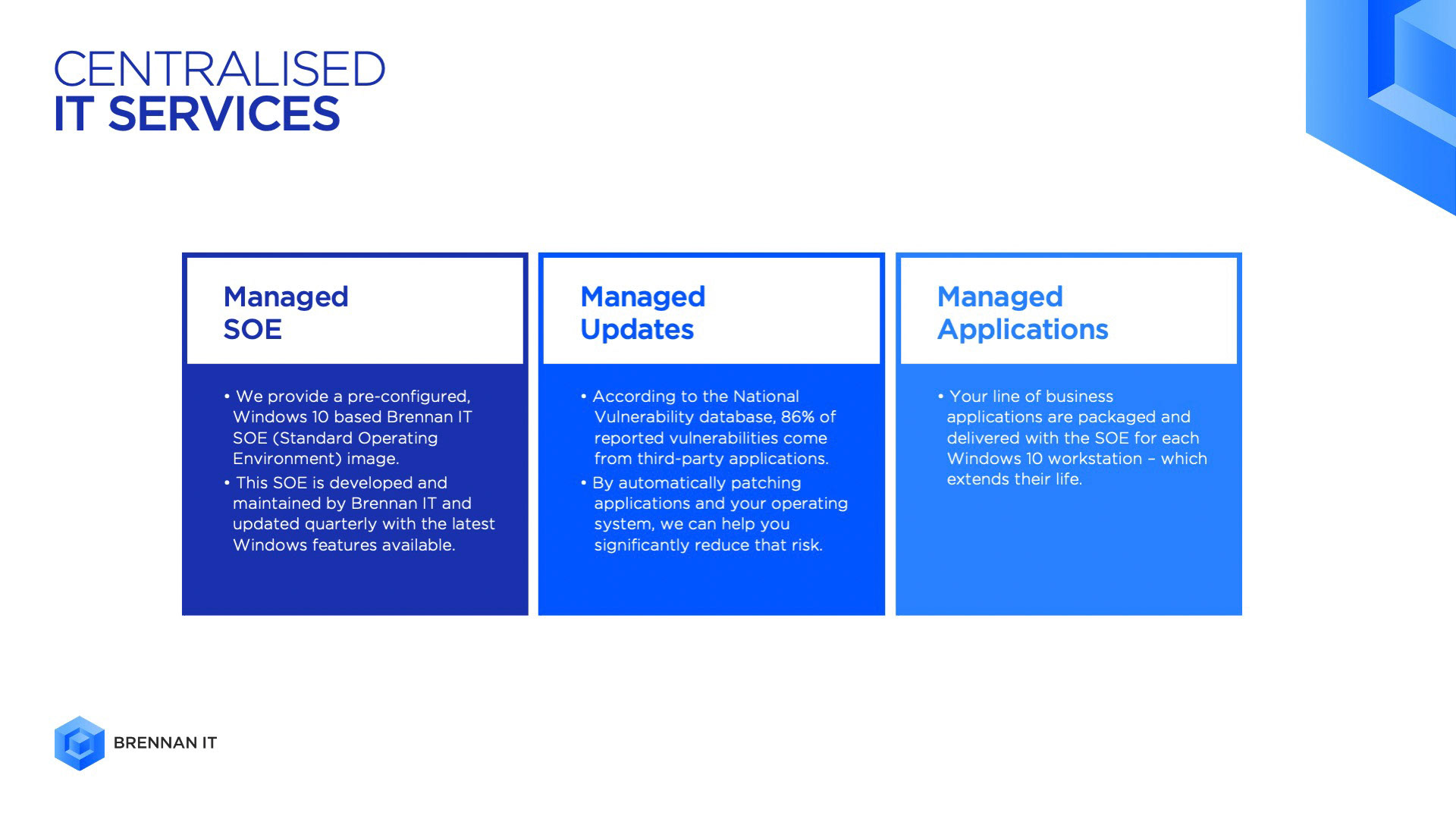 CENTRALISED
IT SERVICES

Managed
SOE

• We provide a pre-configured, Windows 10 based Brennan IT SOE (Standard Operating Environment) image.
• This SOE is developed and maintained by Brennan IT and updated quarterly with the latest Windows features available.

Managed
Updates

• According to the National Vulnerability database, 86% of reported vulnerabilities come from third-party applications.
• By automatically patching applications and your operating system, we can help you significantly reduce that risk.

Managed
Applications

• Your line of business applications are packaged and delivered with the SOE for each Windows 10 workstation – which extends their life.

BRENNAN IT